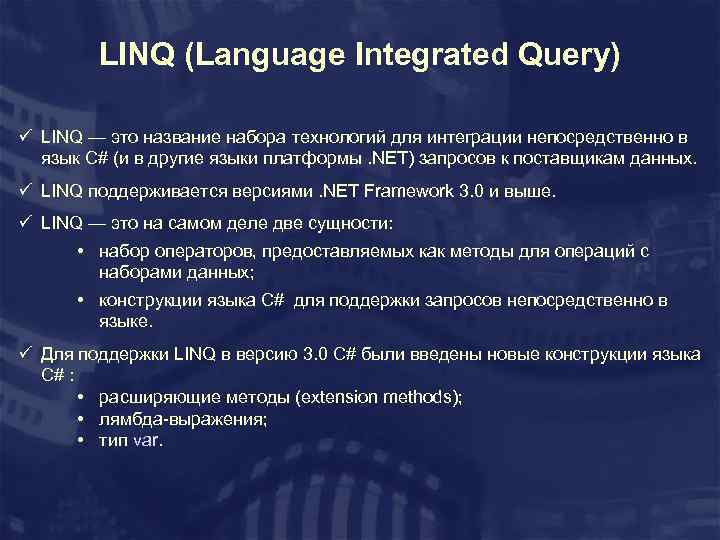 LINQ (Language Integrated Query)

✓ LINQ — это название набора технологий для интеграции непосредственно в язык C# (и в другие языки платформы .NET) запросов к поставщикам данных.

✓ LINQ поддерживается версиями .NET Framework 3.0 и выше.

✓ LINQ — это на самом деле две сущности:

• набор операторов, предоставляемых как методы для операций с наборами данных;

• конструкции языка C# для поддержки запросов непосредственно в языке.

✓ Для поддержки LINQ в версию 3.0 C# были введены новые конструкции языка C# :

• расширяющие методы (extension methods);
• лямбда-выражения;
• тип var.